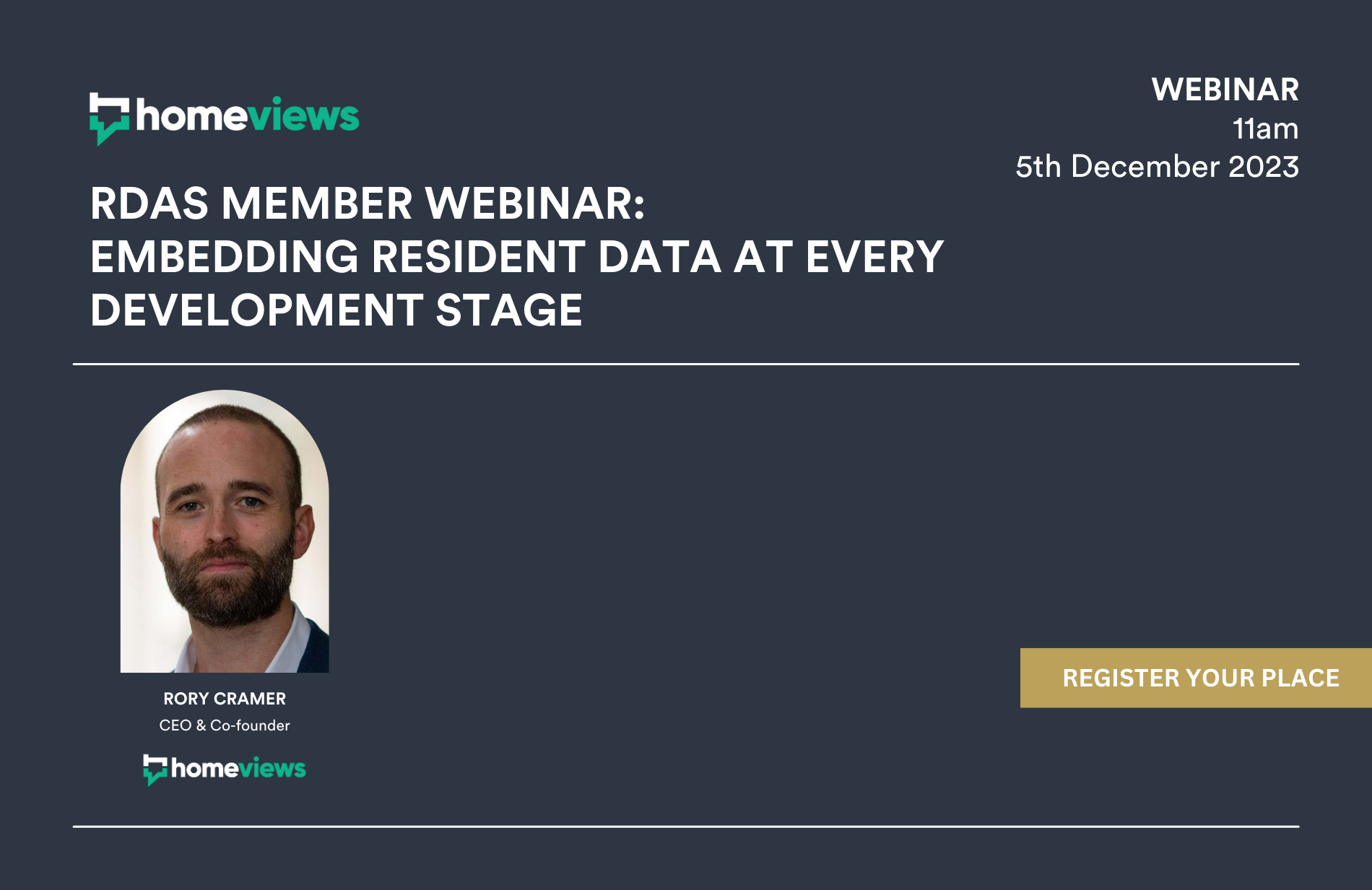 homeviews

WEBINAR
11am
5th December 2023

RDAS MEMBER WEBINAR:
EMBEDDING RESIDENT DATA AT EVERY DEVELOPMENT STAGE

RORY CRAMER
CEO & Co-founder

homeviews

REGISTER YOUR PLACE